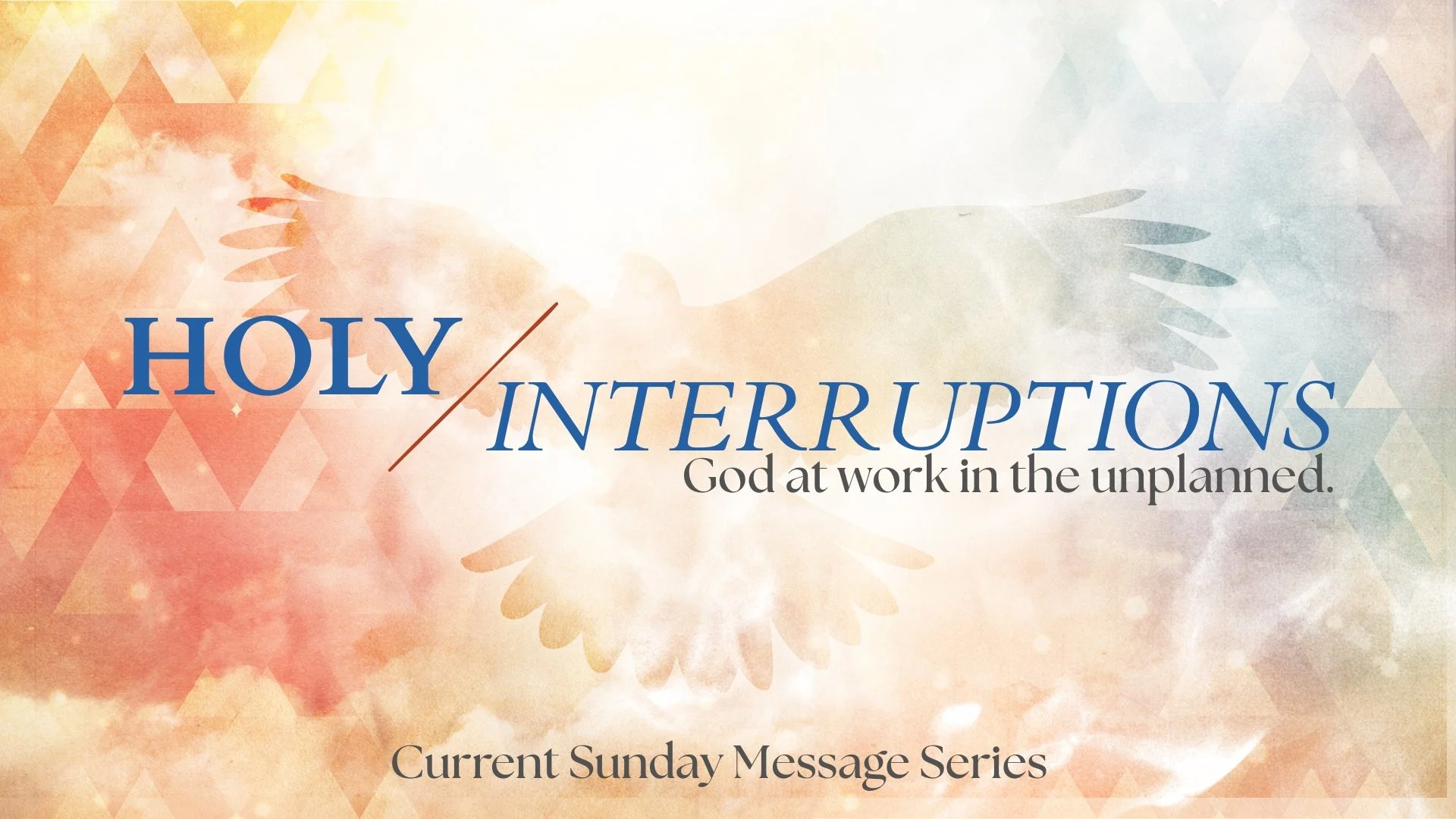 HOLY
INTERRUPTIONS
God at work in the unplanned.

Current Sunday Message Series